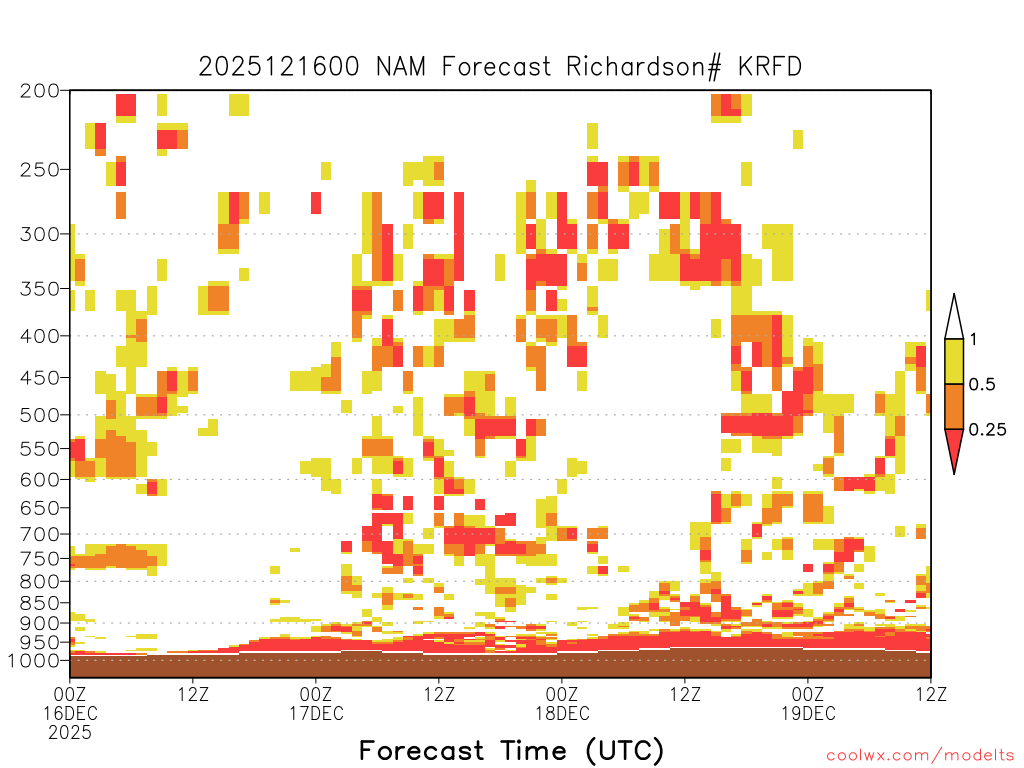 2025121600 NAM Forecast Richardson# KRFD

200
250
300
350
400
450
500
550
600
650
700
750
800
850
900
950
1000

1
0.5
0.25

00Z 16DEC 2025
12Z
00Z 17DEC
12Z
00Z 18DEC
12Z
00Z 19DEC
12Z

Forecast Time (UTC)

coolwx.com/modelts